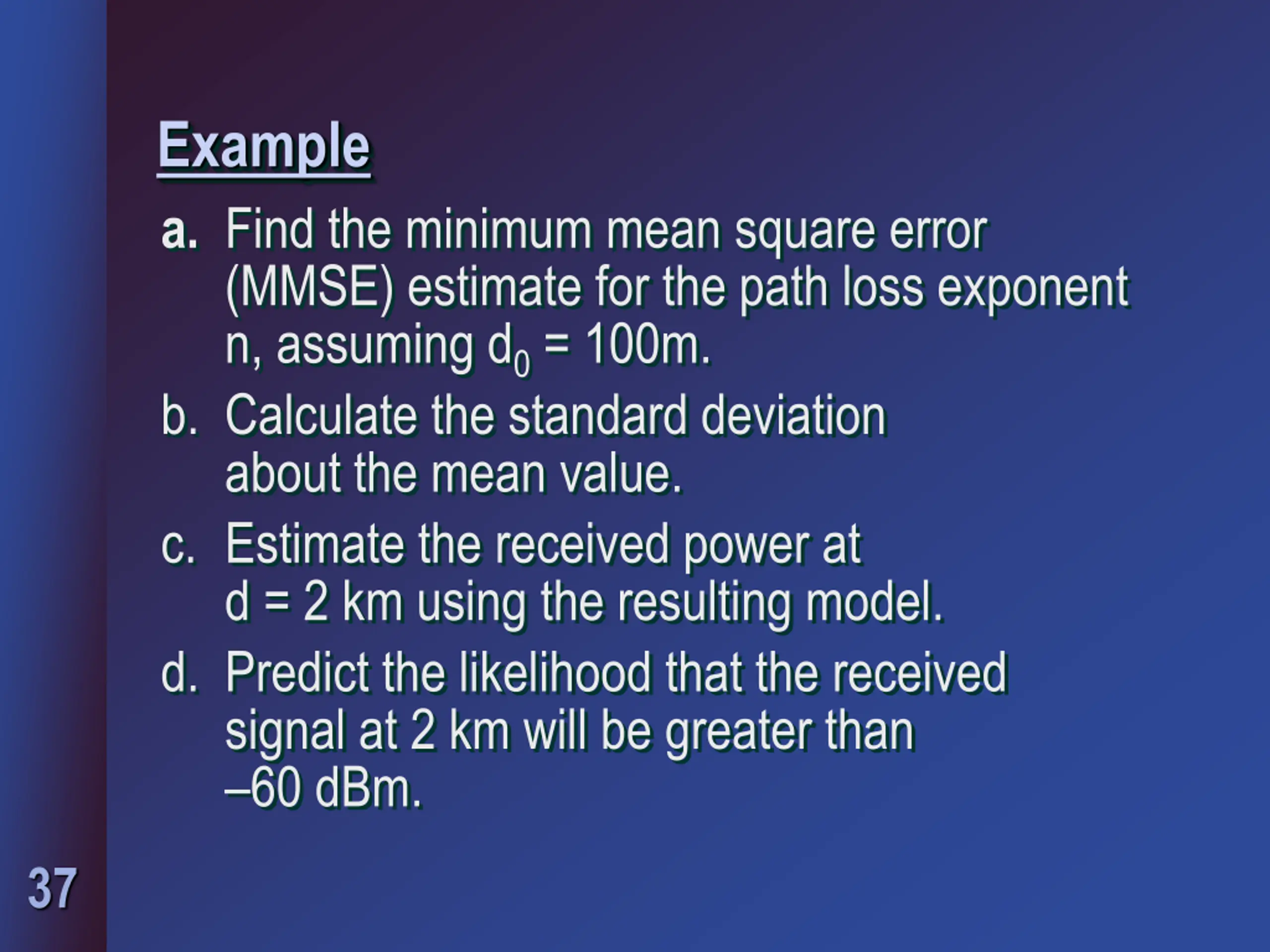 Example

a. Find the minimum mean square error (MMSE) estimate for the path loss exponent n, assuming $d_0$ = 100m.

b. Calculate the standard deviation about the mean value.

c. Estimate the received power at d = 2 km using the resulting model.

d. Predict the likelihood that the received signal at 2 km will be greater than –60 dBm.

37